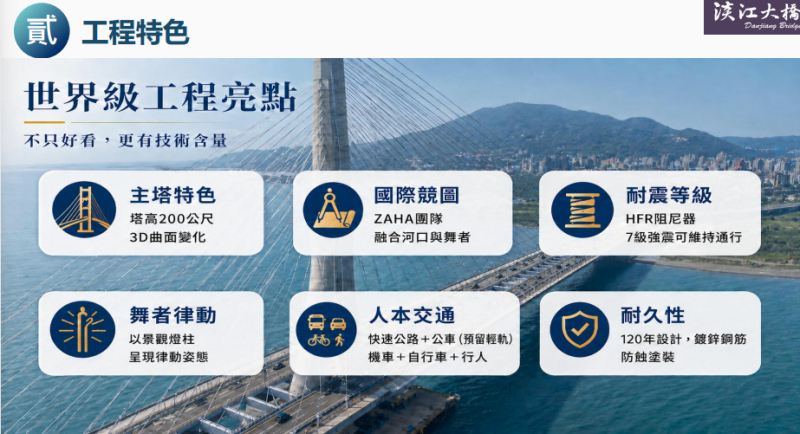 貳 工程特色

淡江大橋
Danjiang Bridge

世界級工程亮點

不只好看，更有技術含量

主塔特色
塔高200公尺
3D曲面變化

國際競圖
ZAHA團隊
融合河口與舞者

耐震等級
HFR阻尼器
7級強震可維持通行

舞者律動
以景觀燈柱
呈現律動姿態

人本交通
快速公路＋公車(預留輕軌)
機車＋自行車＋行人

耐久性
120年設計，鍍鋅鋼筋
防蝕塗裝